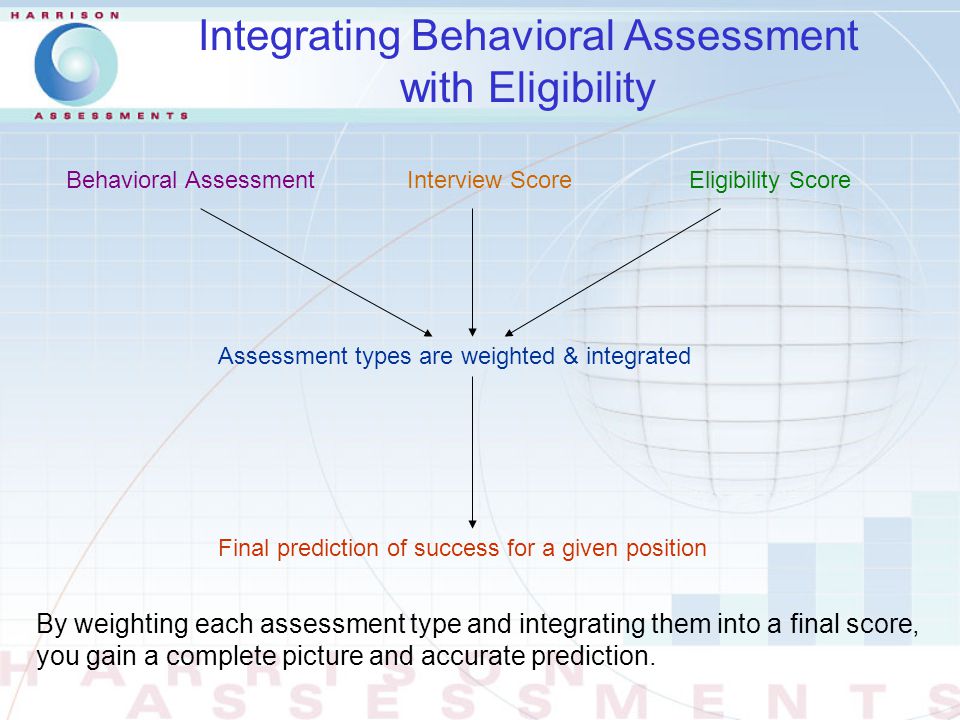 HARRISON
ASSESSMENTS

Integrating Behavioral Assessment with Eligibility

Behavioral Assessment

Interview Score

Eligibility Score

Assessment types are weighted & integrated

Final prediction of success for a given position

By weighting each assessment type and integrating them into a final score, you gain a complete picture and accurate prediction.

HARRISON
ASSESSMENTS